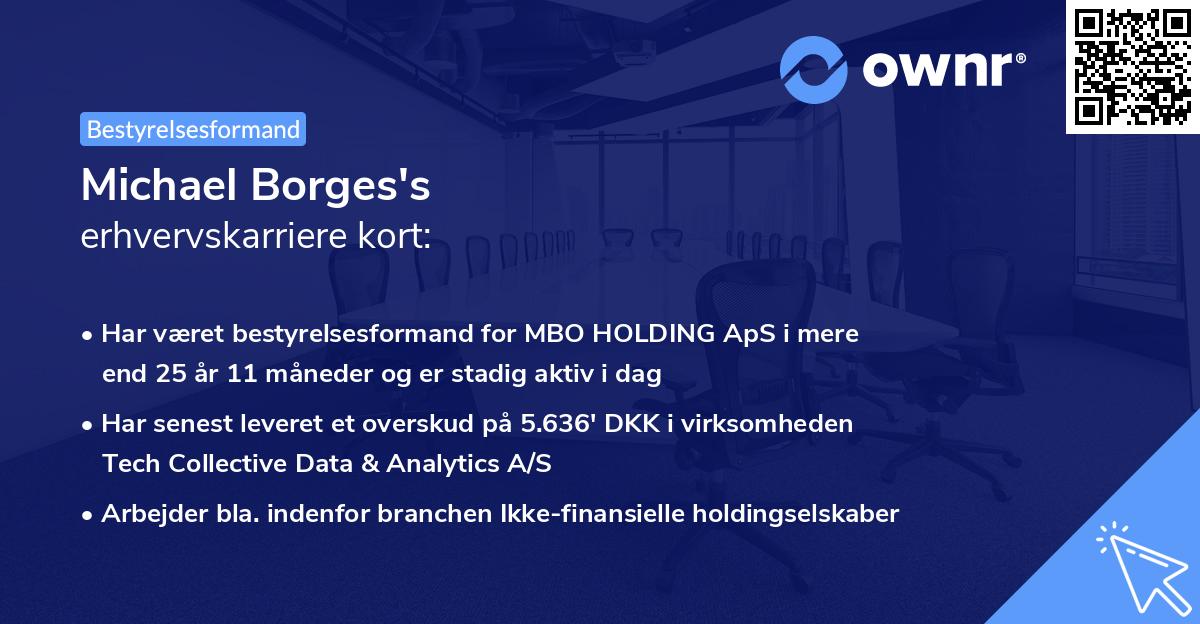 ownr®

Bestyrelsesformand

Michael Borges's
erhvervskarriere kort:

• Har været bestyrelsesformand for MBO HOLDING ApS i mere end 25 år 11 måneder og er stadig aktiv i dag

• Har senest leveret et overskud på 5.636' DKK i virksomheden Tech Collective Data & Analytics A/S

• Arbejder bla. indenfor branchen Ikke-finansielle holdingselskaber